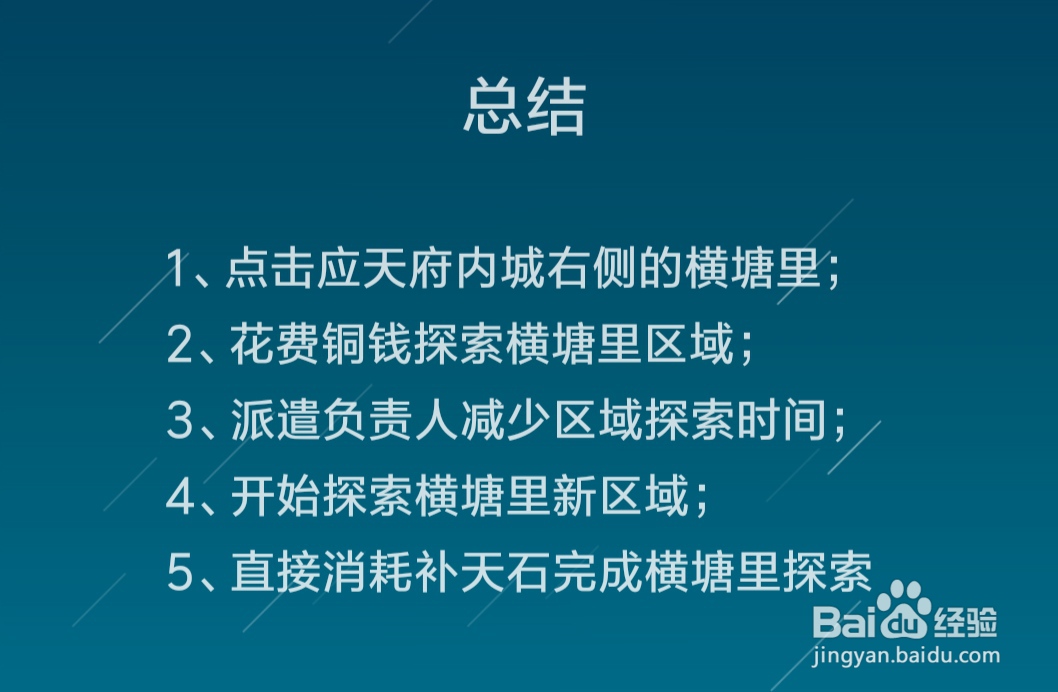 总结

1、点击应天府内城右侧的横塘里；

2、花费铜钱探索横塘里区域；

3、派遣负责人减少区域探索时间；

4、开始探索横塘里新区域；

5、直接消耗补天石完成横塘里探索

Baidu经验
jingyan.baidu.com